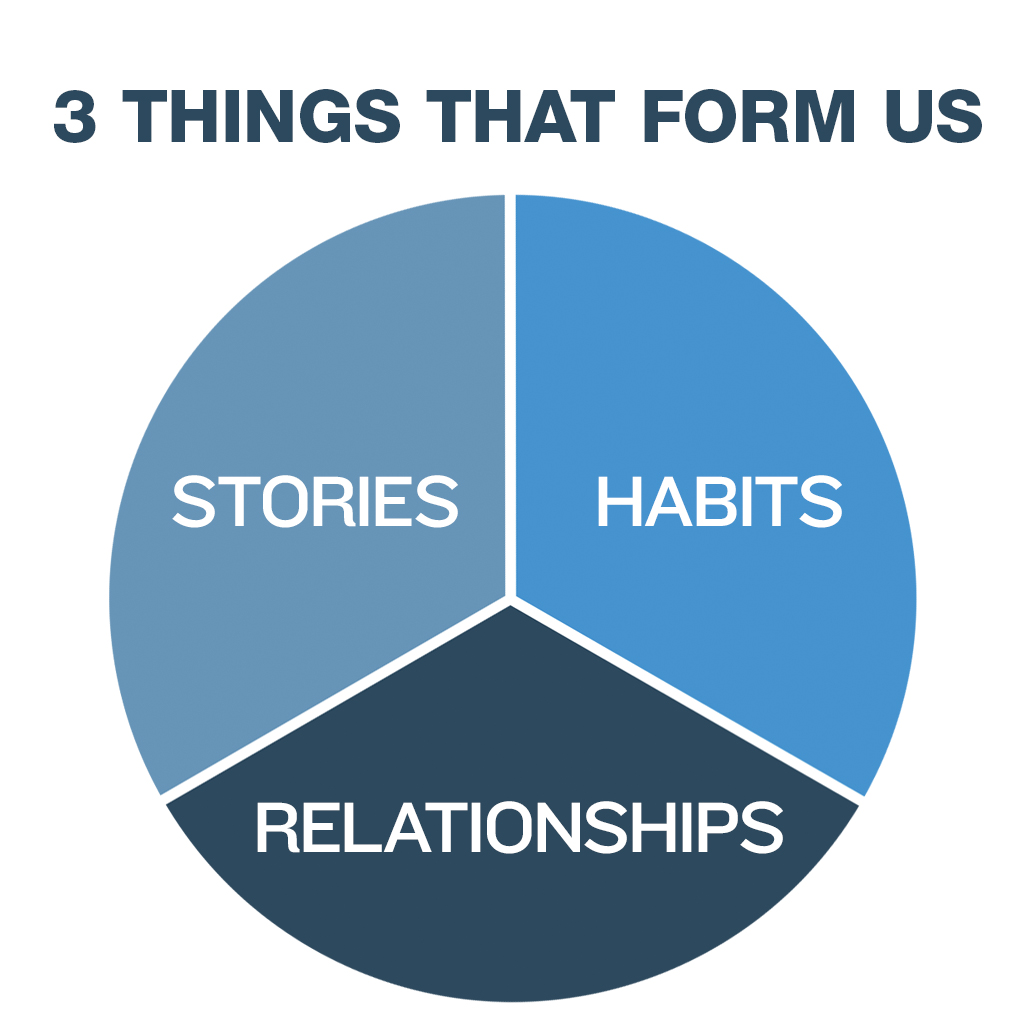 3 THINGS THAT FORM US

STORIES

HABITS

RELATIONSHIPS